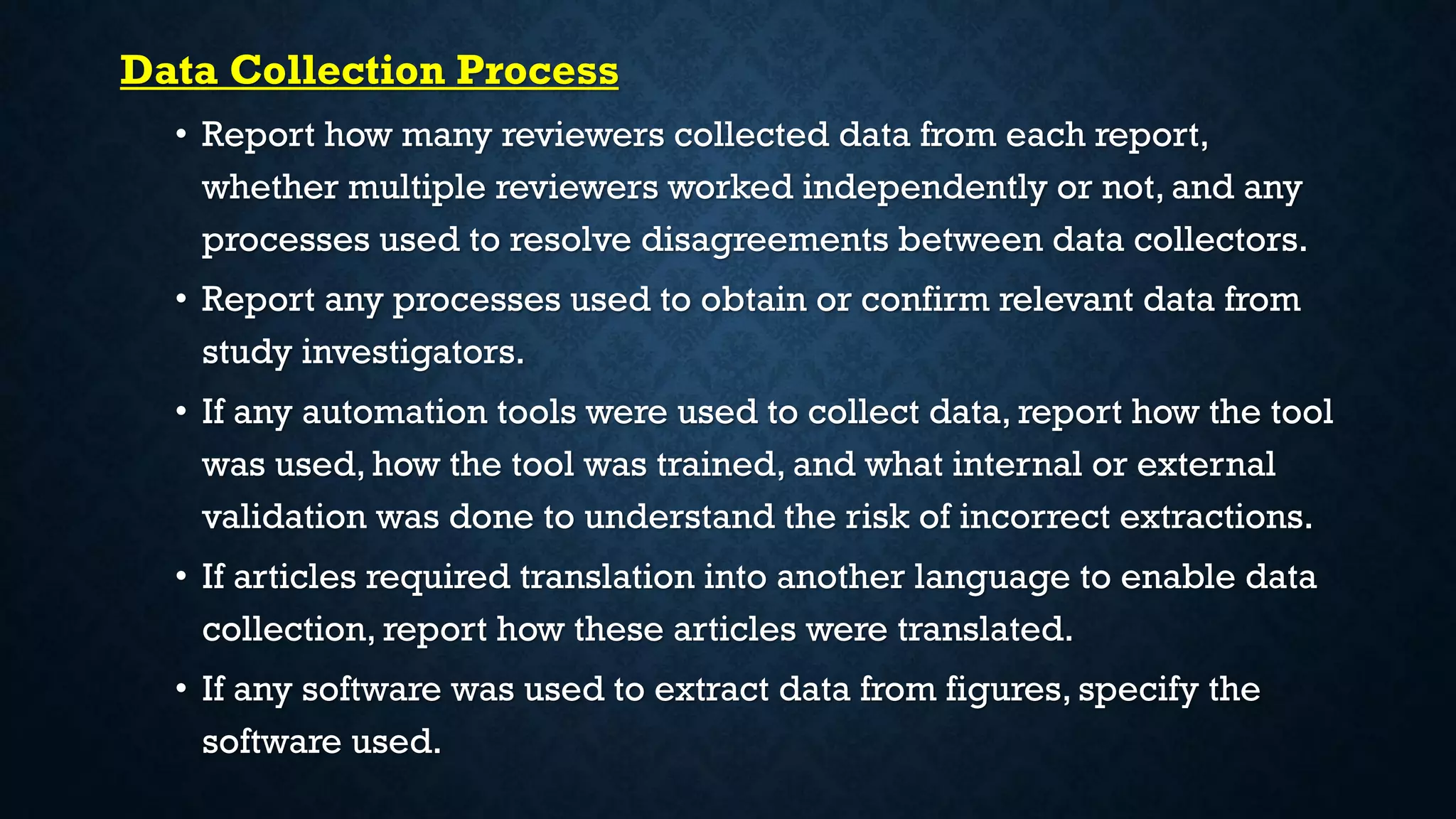 Data Collection Process

• Report how many reviewers collected data from each report, whether multiple reviewers worked independently or not, and any processes used to resolve disagreements between data collectors.

• Report any processes used to obtain or confirm relevant data from study investigators.

• If any automation tools were used to collect data, report how the tool was used, how the tool was trained, and what internal or external validation was done to understand the risk of incorrect extractions.

• If articles required translation into another language to enable data collection, report how these articles were translated.

• If any software was used to extract data from figures, specify the software used.